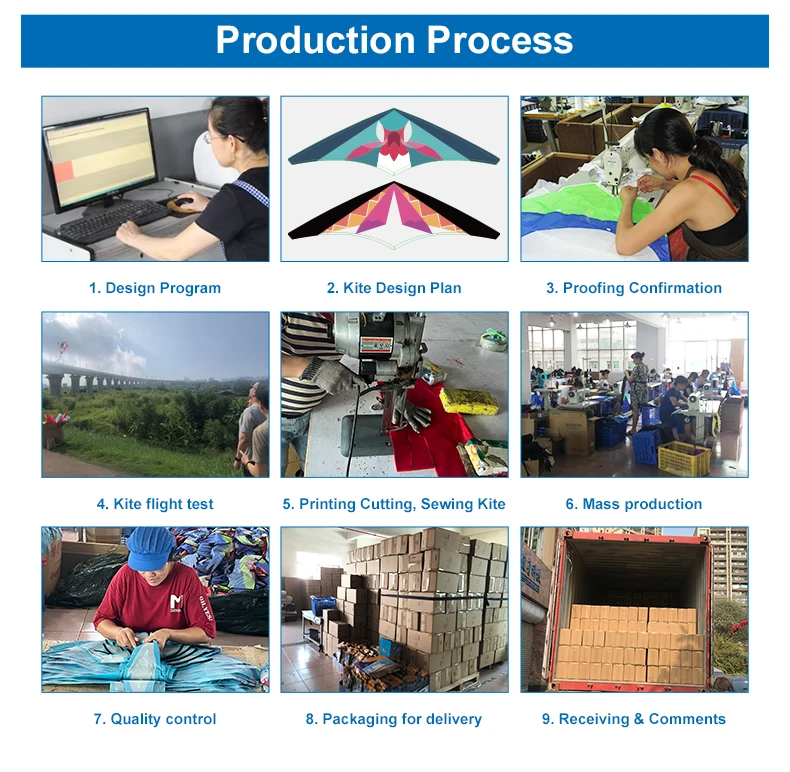 Production Process

1. Design Program

2. Kite Design Plan

3. Proofing Confirmation

4. Kite flight test

5. Printing Cutting, Sewing Kite

6. Mass production

7. Quality control

8. Packaging for delivery

9. Receiving & Comments